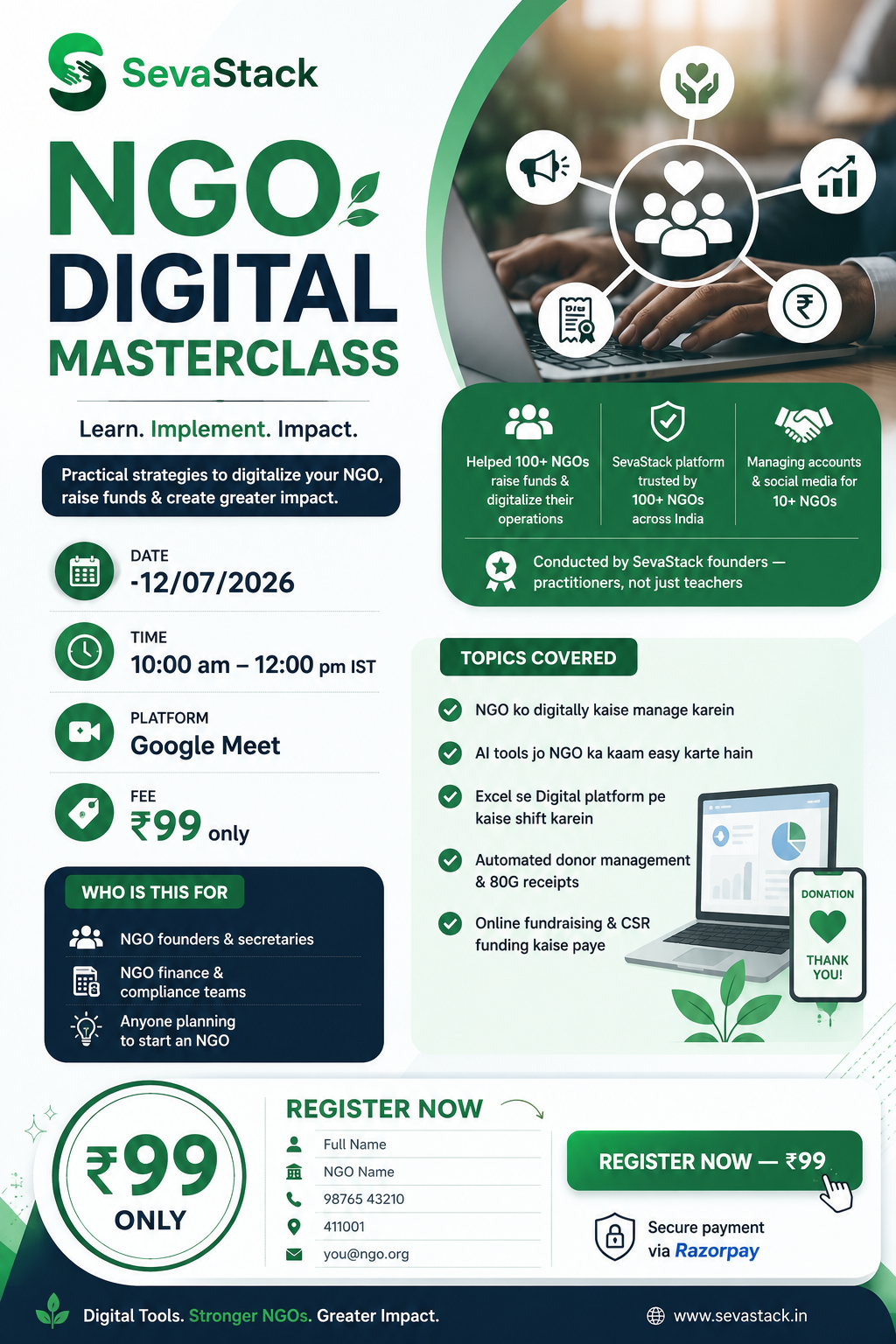 SevaStack

NGO DIGITAL MASTERCLASS

Learn. Implement. Impact.

Practical strategies to digitalize your NGO, raise funds & create greater impact.

DATE
-12/07/2026

TIME
10:00 am – 12:00 pm IST

PLATFORM
Google Meet

FEE
₹99 only

WHO IS THIS FOR

NGO founders & secretaries

NGO finance & compliance teams

Anyone planning to start an NGO

Helped 100+ NGOs raise funds & digitalize their operations

SevaStack platform trusted by 100+ NGOs across India

Managing accounts & social media for 10+ NGOs

Conducted by SevaStack founders — practitioners, not just teachers

TOPICS COVERED

NGO ko digitally kaise manage karein

AI tools jo NGO ka kaam easy karte hain

Excel se Digital platform pe kaise shift karein

Automated donor management & 80G receipts

Online fundraising & CSR funding kaise paye

DONATION
THANK YOU!

₹99 ONLY

REGISTER NOW

Full Name
NGO Name
98765 43210
411001
you@ngo.org

REGISTER NOW — ₹99

Secure payment via Razorpay

Digital Tools. Stronger NGOs. Greater Impact.

www.sevastack.in